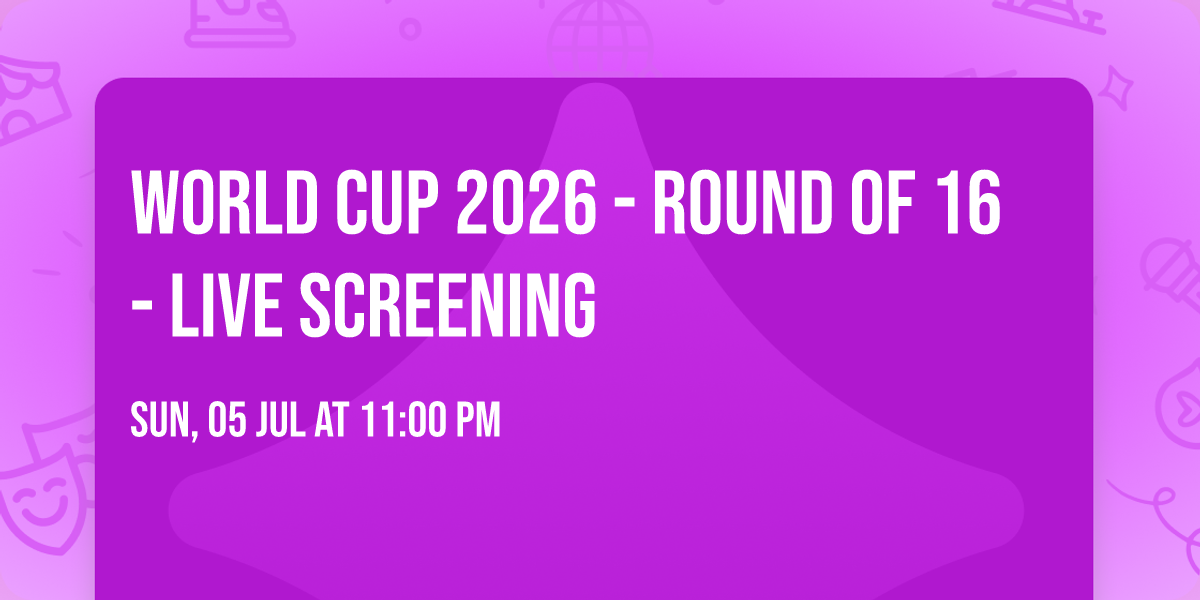 WORLD CUP 2026 - ROUND OF 16 - LIVE SCREENING

SUN, 05 JUL AT 11:00 PM